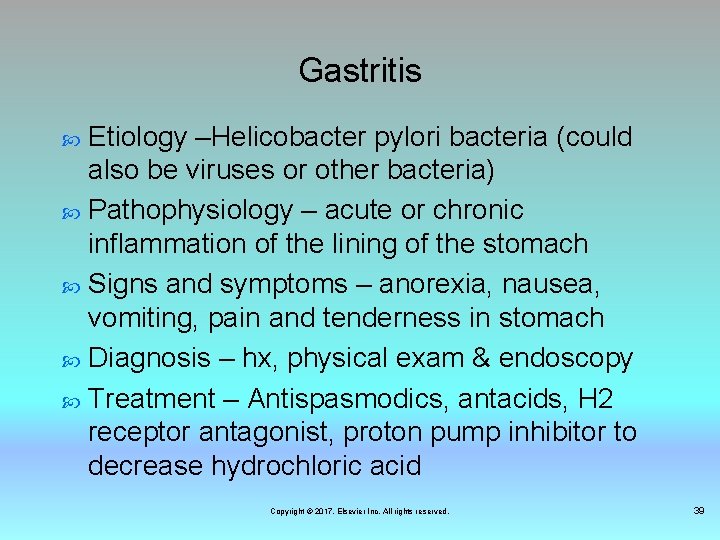 Gastritis

Etiology –Helicobacter pylori bacteria (could also be viruses or other bacteria)

Pathophysiology – acute or chronic inflammation of the lining of the stomach

Signs and symptoms – anorexia, nausea, vomiting, pain and tenderness in stomach

Diagnosis – hx, physical exam & endoscopy

Treatment – Antispasmodics, antacids, H2 receptor antagonist, proton pump inhibitor to decrease hydrochloric acid

Copyright © 2017, Elsevier Inc. All rights reserved.

39